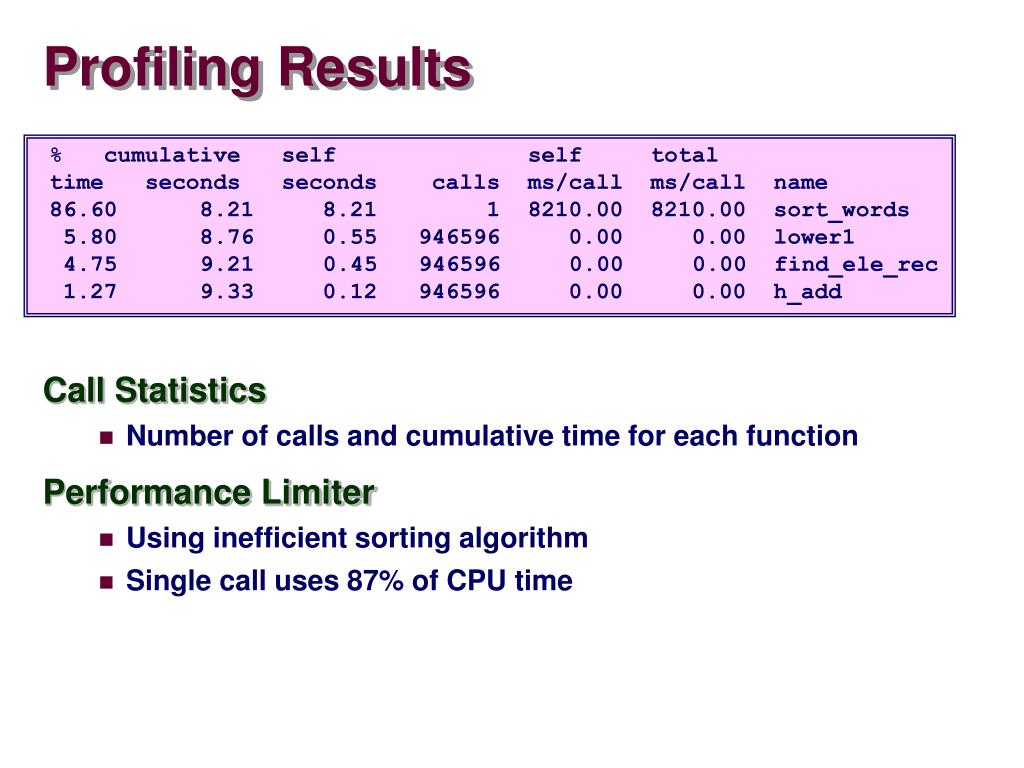 Profiling Results

| % time | cumulative seconds | self seconds | calls | self ms/call | total ms/call | name |
|---|---|---|---|---|---|---|
| 86.60 | 8.21 | 8.21 | 1 | 8210.00 | 8210.00 | sort_words |
| 5.80 | 8.76 | 0.55 | 946596 | 0.00 | 0.00 | lower1 |
| 4.75 | 9.21 | 0.45 | 946596 | 0.00 | 0.00 | find_ele_rec |
| 1.27 | 9.33 | 0.12 | 946596 | 0.00 | 0.00 | h_add |

Call Statistics

Number of calls and cumulative time for each function

Performance Limiter

Using inefficient sorting algorithm

Single call uses 87% of CPU time